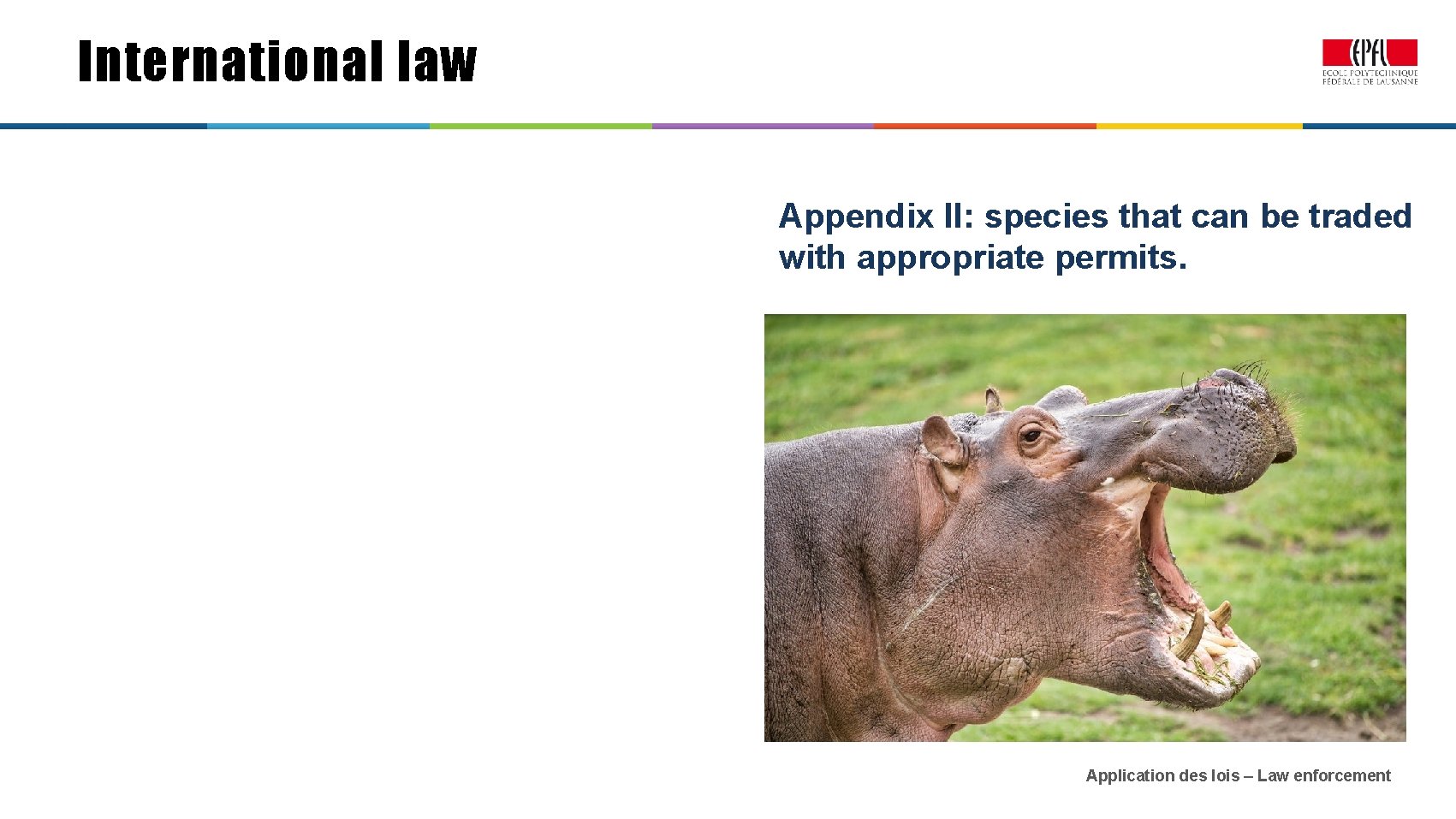 International law

EPFL
ÉCOLE POLYTECHNIQUE
FÉDÉRALE DE LAUSANNE

Appendix II: species that can be traded with appropriate permits.

Application des lois – Law enforcement